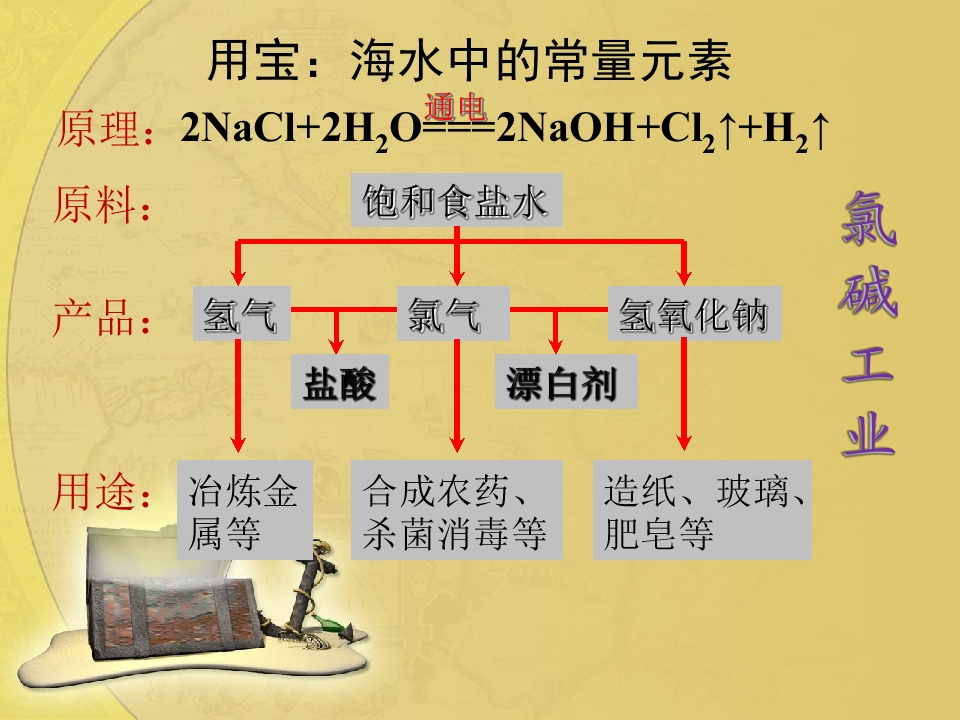 用宝：海水中的常量元素

原理：$2NaCl+2H_2O\xlongequal{通电}2NaOH+Cl_2\uparrow+H_2\uparrow$

原料：

饱和食盐水

产品：

氢气

氯气

氢氧化钠

盐酸

漂白剂

用途：

冶炼金属等

合成农药、杀菌消毒等

造纸、玻璃、肥皂等

氯碱工业